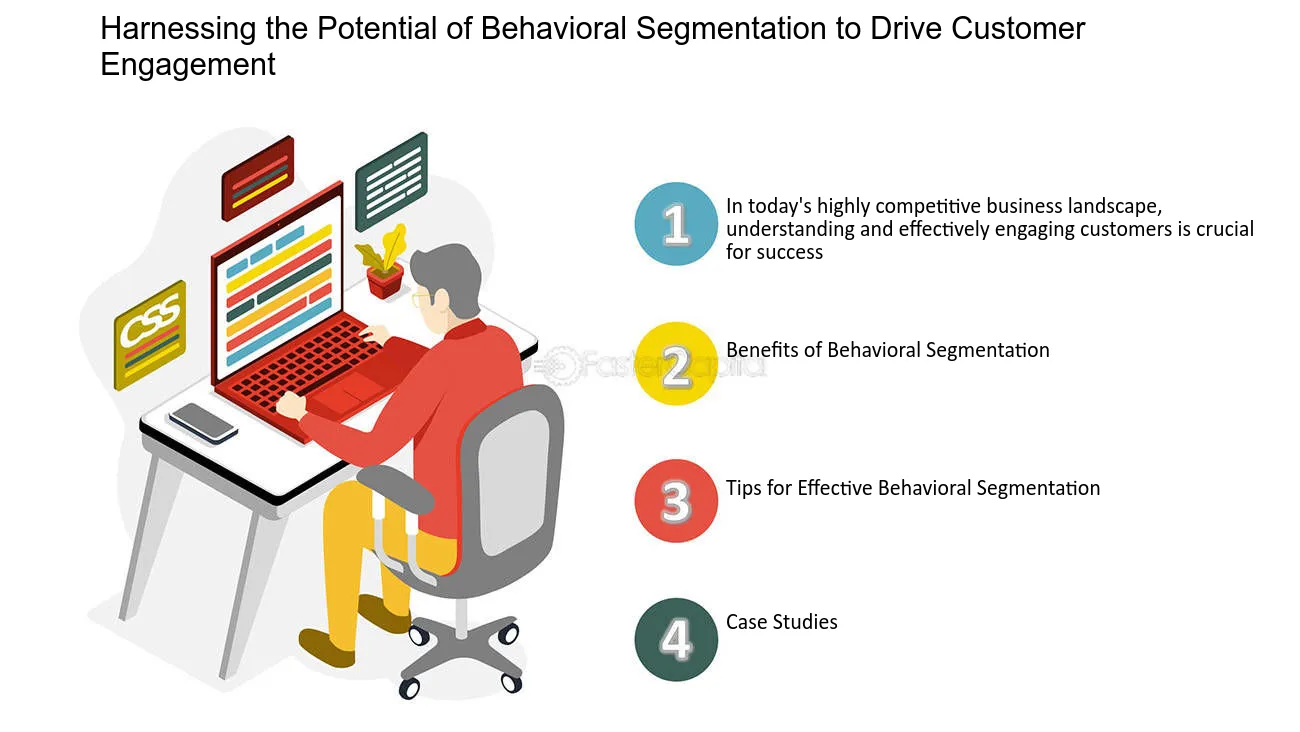 Harnessing the Potential of Behavioral Segmentation to Drive Customer Engagement

CSS

1
In today's highly competitive business landscape, understanding and effectively engaging customers is crucial for success

2
Benefits of Behavioral Segmentation

3
Tips for Effective Behavioral Segmentation

4
Case Studies

FasterCapital